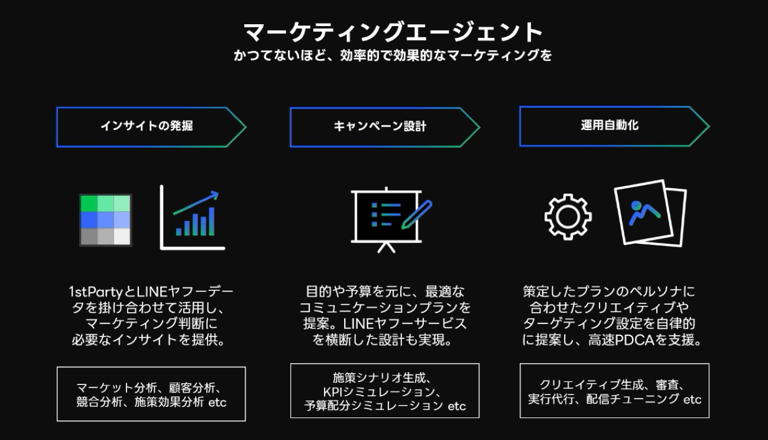 マーケティングエージェント
かつてないほど、効率的で効果的なマーケティングを

インサイトの発掘

1stPartyとLINEヤフーデータを掛け合わせて活用し、マーケティング判断に必要なインサイトを提供。

マーケット分析、顧客分析、競合分析、施策効果分析 etc

キャンペーン設計

目的や予算を元に、最適なコミュニケーションプランを提案。LINEヤフーサービスを横断した設計も実現。

施策シナリオ生成、KPIシミュレーション、予算配分シミュレーション etc

運用自動化

策定したプランのペルソナに合わせたクリエイティブやターゲティング設定を自律的に提案し、高速PDCAを支援。

クリエイティブ生成、審査、実行代行、配信チューニング etc